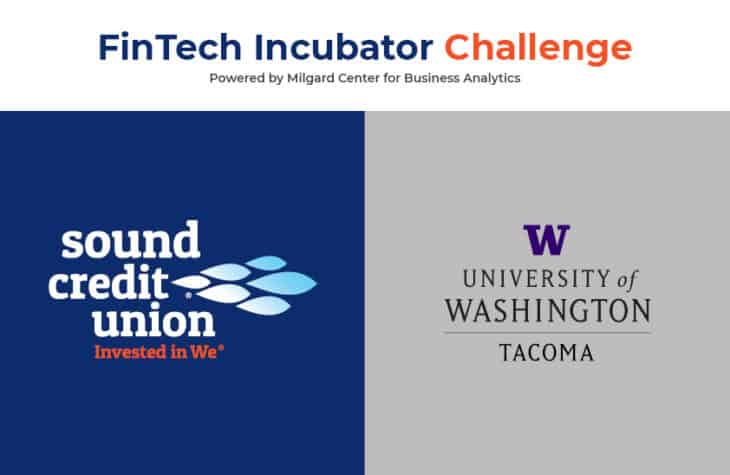 FinTech Incubator Challenge
Powered by Milgard Center for Business Analytics

sound credit union
Invested in We®

W
UNIVERSITY of WASHINGTON
TACOMA